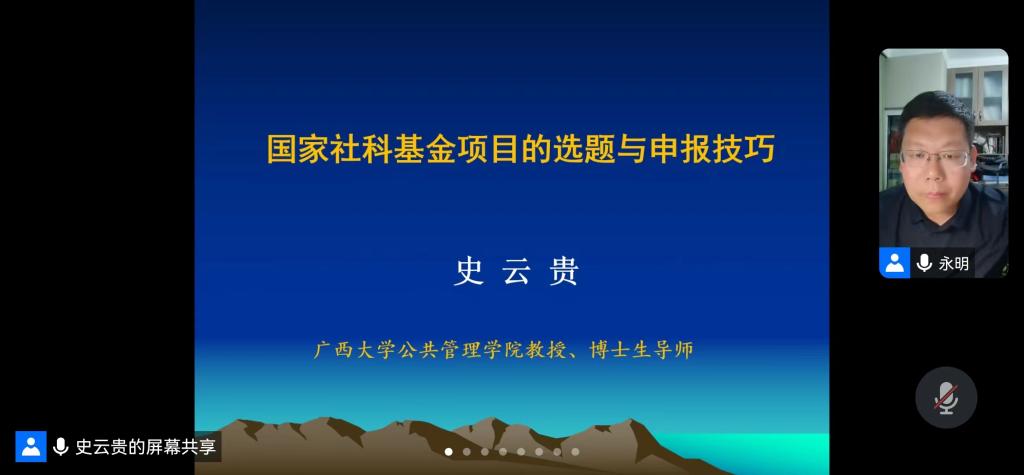 国家社科基金项目的选题与申报技巧

史 云 贵

广西大学公共管理学院教授、博士生导师

永明

史云贵的屏幕共享